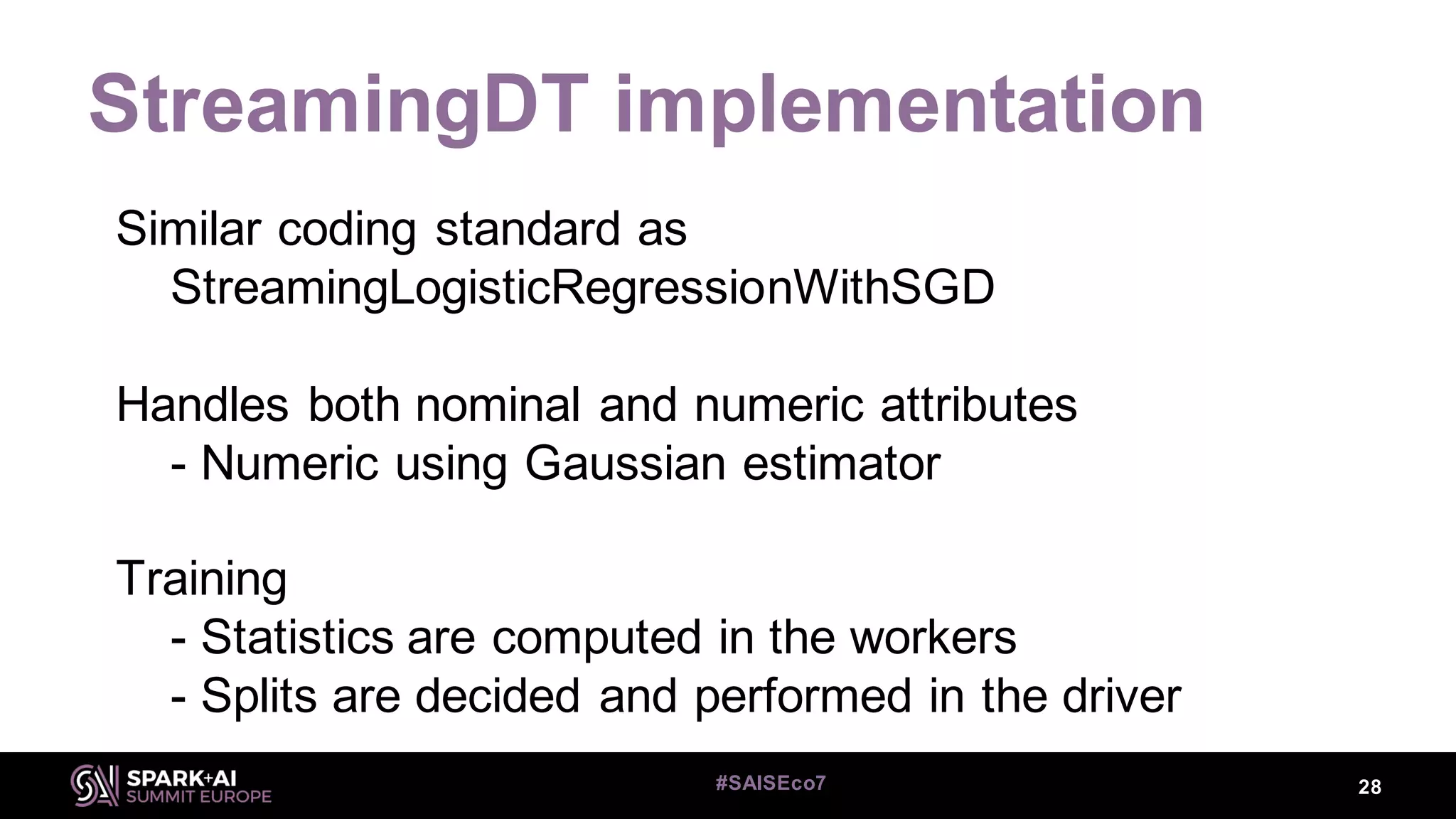 StreamingDT implementation

Similar coding standard as StreamingLogisticRegressionWithSGD

Handles both nominal and numeric attributes
- Numeric using Gaussian estimator

Training
- Statistics are computed in the workers
- Splits are decided and performed in the driver

SPARK+AI SUMMIT EUROPE

#SAISEco7

28